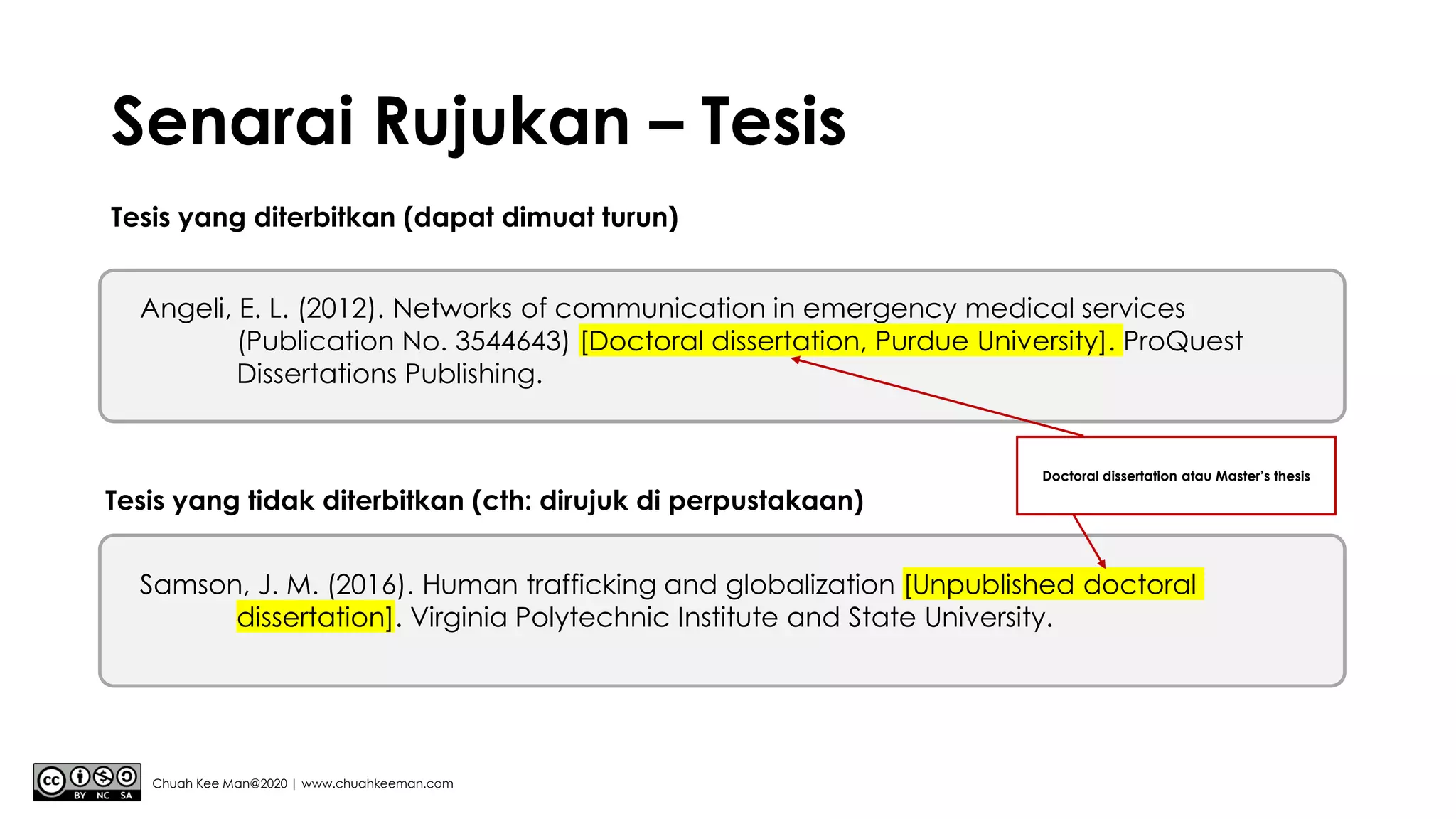 Senarai Rujukan – Tesis

Tesis yang diterbitkan (dapat dimuat turun)

Angeli, E. L. (2012). Networks of communication in emergency medical services (Publication No. 3544643) [Doctoral dissertation, Purdue University]. ProQuest Dissertations Publishing.

Doctoral dissertation atau Master's thesis

Tesis yang tidak diterbitkan (cth: dirujuk di perpustakaan)

Samson, J. M. (2016). Human trafficking and globalization [Unpublished doctoral dissertation]. Virginia Polytechnic Institute and State University.

cc BY NC SA

Chuah Kee Man@2020 | www.chuahkeeman.com